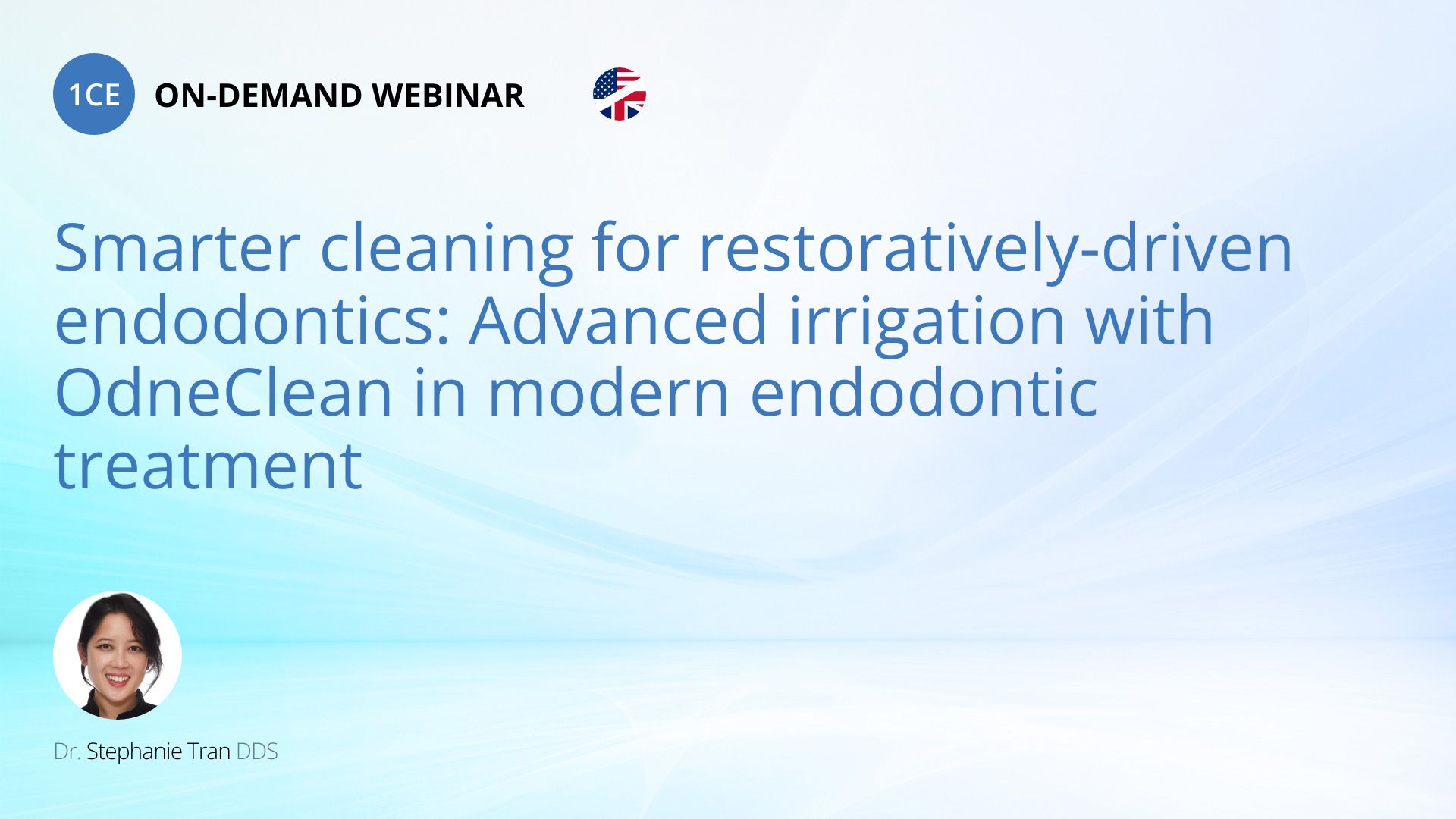 1CE ON-DEMAND WEBINAR

Smarter cleaning for restoratively-driven endodontics: Advanced irrigation with OdneClean in modern endodontic treatment

Dr. Stephanie Tran DDS